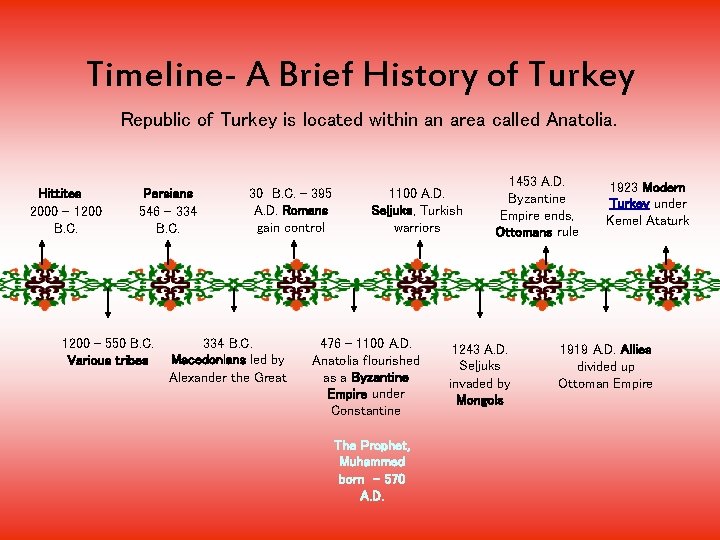 Timeline- A Brief History of Turkey

Republic of Turkey is located within an area called Anatolia.

Hittites 2000 – 1200 B.C.

Persians 546 – 334 B.C.

30 B.C. – 395 A.D. Romans gain control

1100 A.D. Seljuks, Turkish warriors

1453 A.D. Byzantine Empire ends, Ottomans rule

1923 Modern Turkey under Kemel Ataturk

1200 – 550 B.C. Various tribes

334 B.C. Macedonians led by Alexander the Great

476 – 1100 A.D. Anatolia flourished as a Byzantine Empire under Constantine

1243 A.D. Seljuks invaded by Mongols

1919 A.D. Allies divided up Ottoman Empire

The Prophet, Muhammed born – 570 A.D.